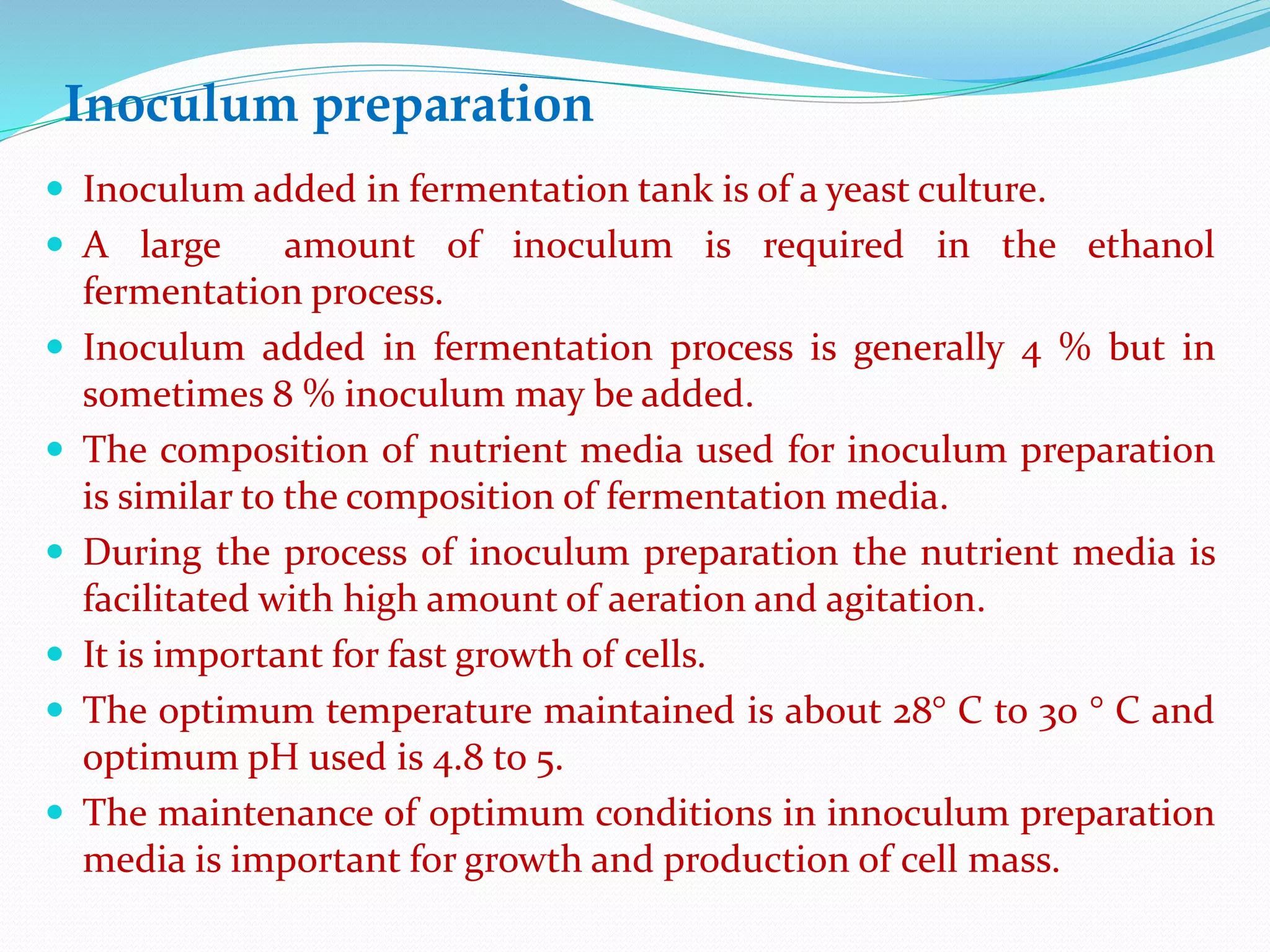 Inoculum preparation

- Inoculum added in fermentation tank is of a yeast culture.
- A large amount of inoculum is required in the ethanol fermentation process.
- Inoculum added in fermentation process is generally 4 % but in sometimes 8 % inoculum may be added.
- The composition of nutrient media used for inoculum preparation is similar to the composition of fermentation media.
- During the process of inoculum preparation the nutrient media is facilitated with high amount of aeration and agitation.
- It is important for fast growth of cells.
- The optimum temperature maintained is about 28° C to 30 ° C and optimum pH used is 4.8 to 5.
- The maintenance of optimum conditions in innoculum preparation media is important for growth and production of cell mass.